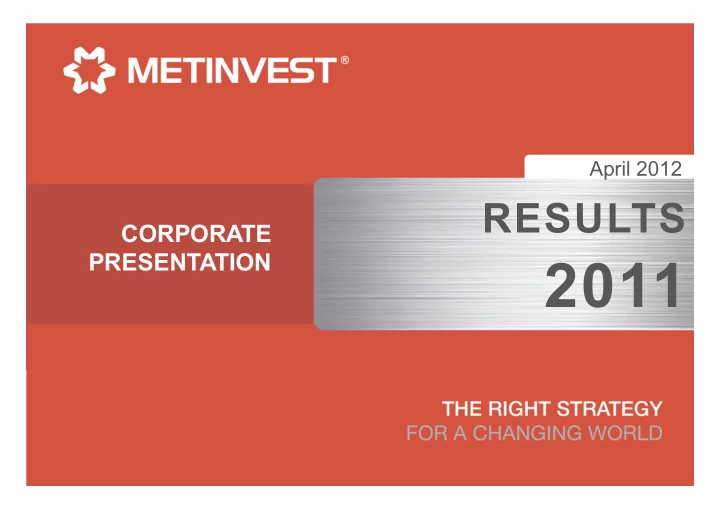 METINVEST®

April 2012

CORPORATE PRESENTATION

RESULTS 2011

THE RIGHT STRATEGY
FOR A CHANGING WORLD